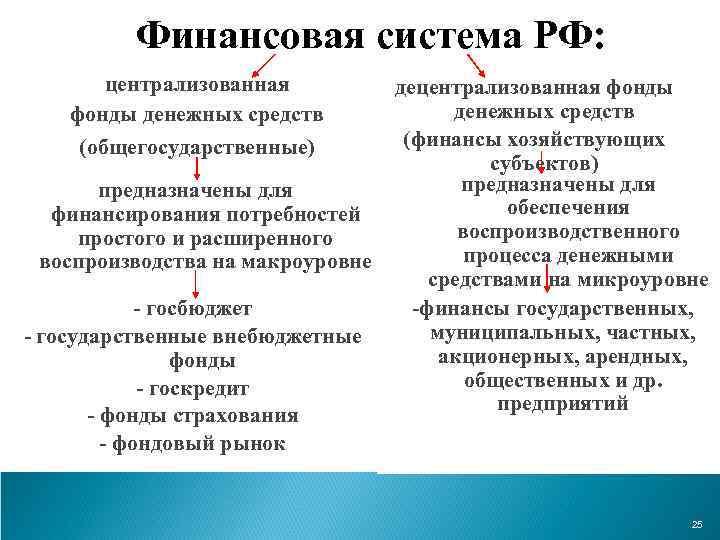 Финансовая система РФ:

централизованная фонды денежных средств (общегосударственные)

предназначены для финансирования потребностей простого и расширенного воспроизводства на макроуровне

- госбюджет
- государственные внебюджетные фонды
- госкредит
- фонды страхования
- фондовый рынок

децентрализованная фонды денежных средств (финансы хозяйствующих субъектов)

предназначены для обеспечения воспроизводственного процесса денежными средствами на микроуровне

-финансы государственных, муниципальных, частных, акционерных, арендных, общественных и др. предприятий

25